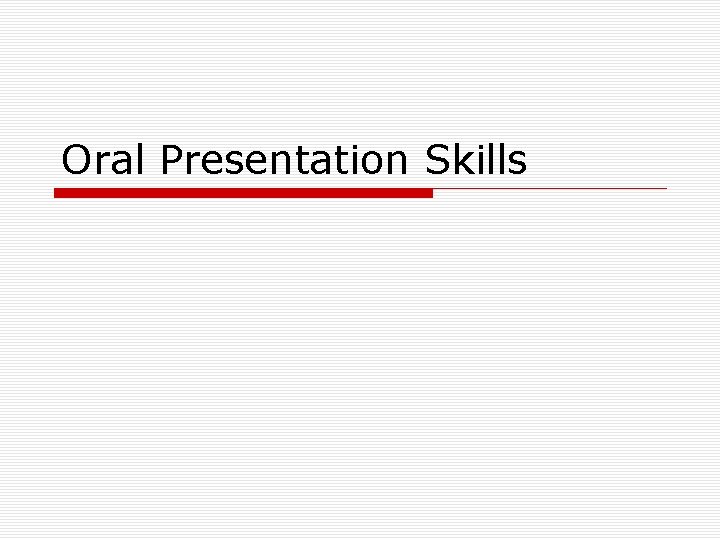 Oral Presentation Skills